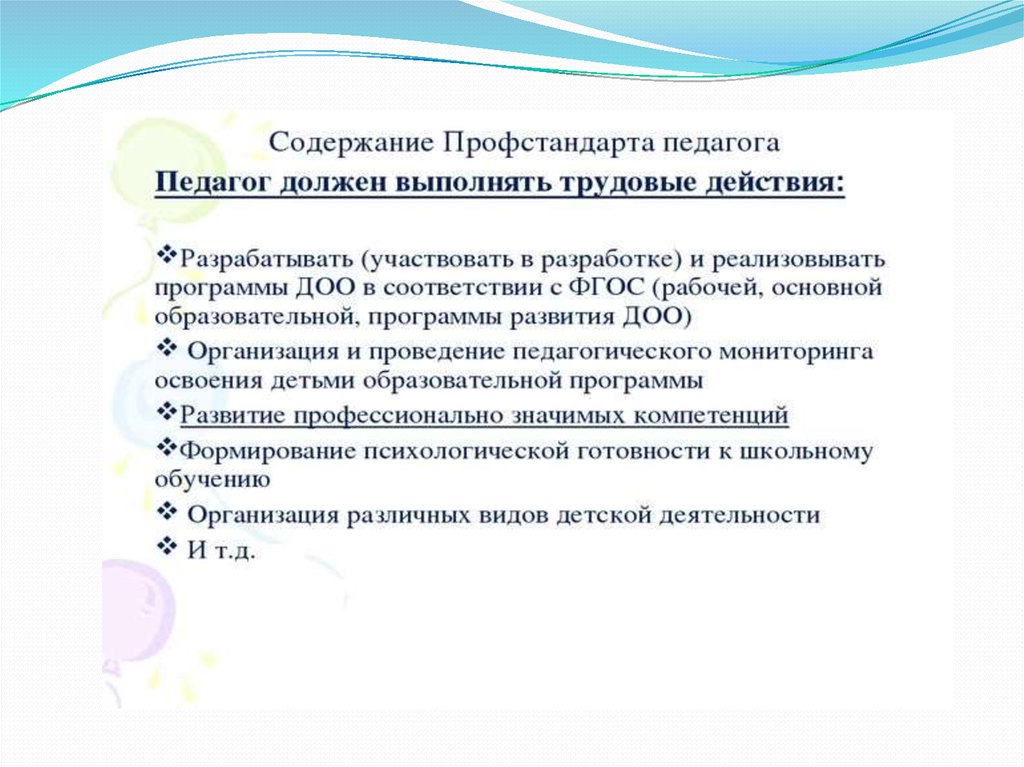 Содержание Профстандарта педагога

Педагог должен выполнять трудовые действия:

❖Разрабатывать (участвовать в разработке) и реализовывать программы ДОО в соответствии с ФГОС (рабочей, основной образовательной, программы развития ДОО)

❖ Организация и проведение педагогического мониторинга освоения детьми образовательной программы

❖Развитие профессионально значимых компетенций

❖Формирование психологической готовности к школьному обучению

❖ Организация различных видов детской деятельности

❖ И т.д.